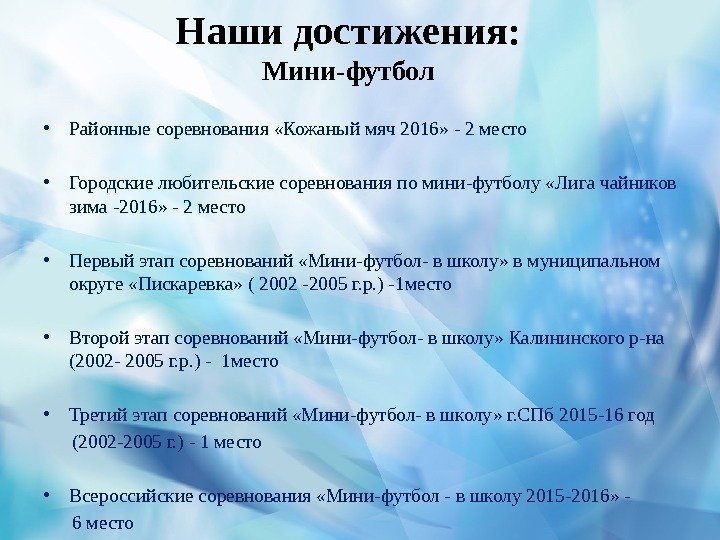 Наши достижения:
Мини-футбол

• Районные соревнования «Кожаный мяч 2016» - 2 место

• Городские любительские соревнования по мини-футболу «Лига чайников зима -2016» - 2 место

• Первый этап соревнований «Мини-футбол- в школу» в муниципальном округе «Пискаревка» ( 2002 -2005 г.р.) -1место

• Второй этап соревнований «Мини-футбол- в школу» Калининского р-на (2002- 2005 г.р.) - 1место

• Третий этап соревнований «Мини-футбол- в школу» г.СПб 2015-16 год (2002-2005 г.) - 1 место

• Всероссийские соревнования «Мини-футбол - в школу 2015-2016» - 6 место